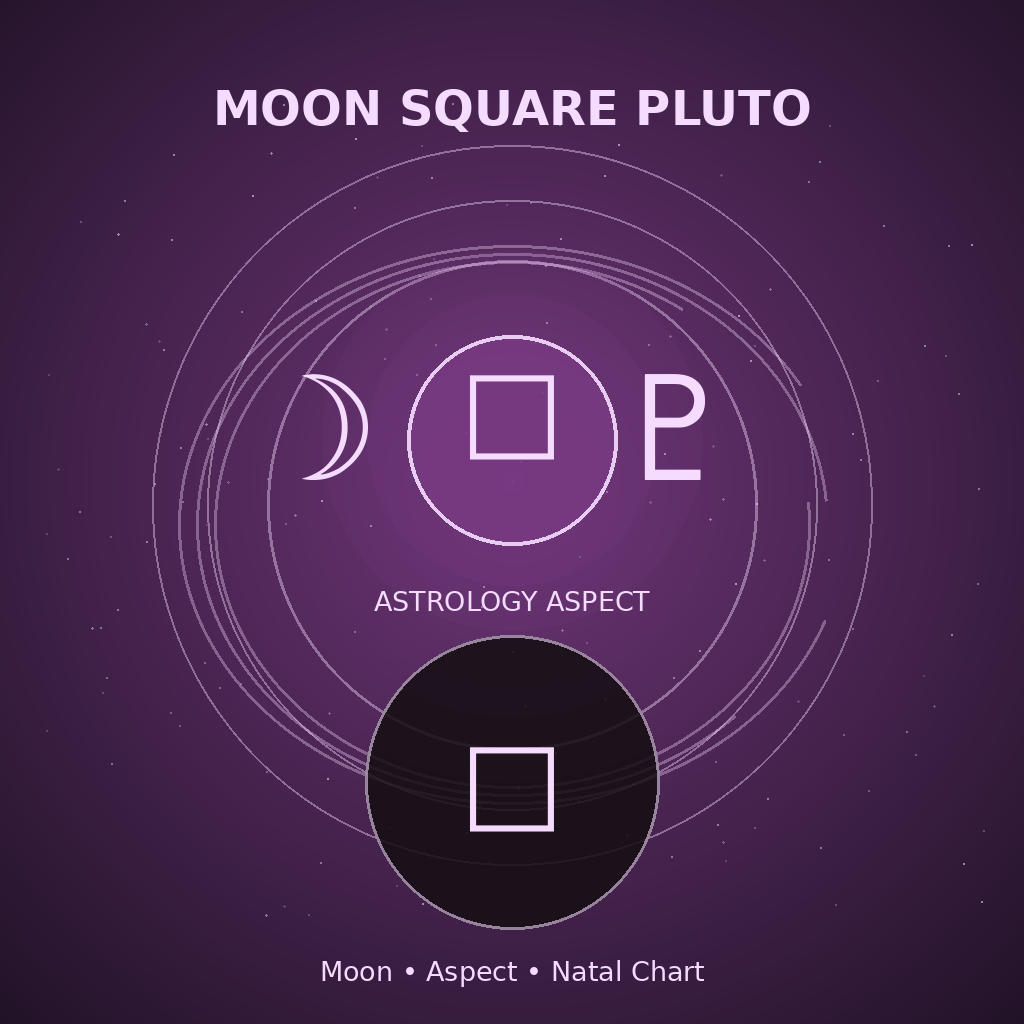 MOON SQUARE PLUTO

☽ □ ♇

ASTROLOGY ASPECT

□

Moon • Aspect • Natal Chart